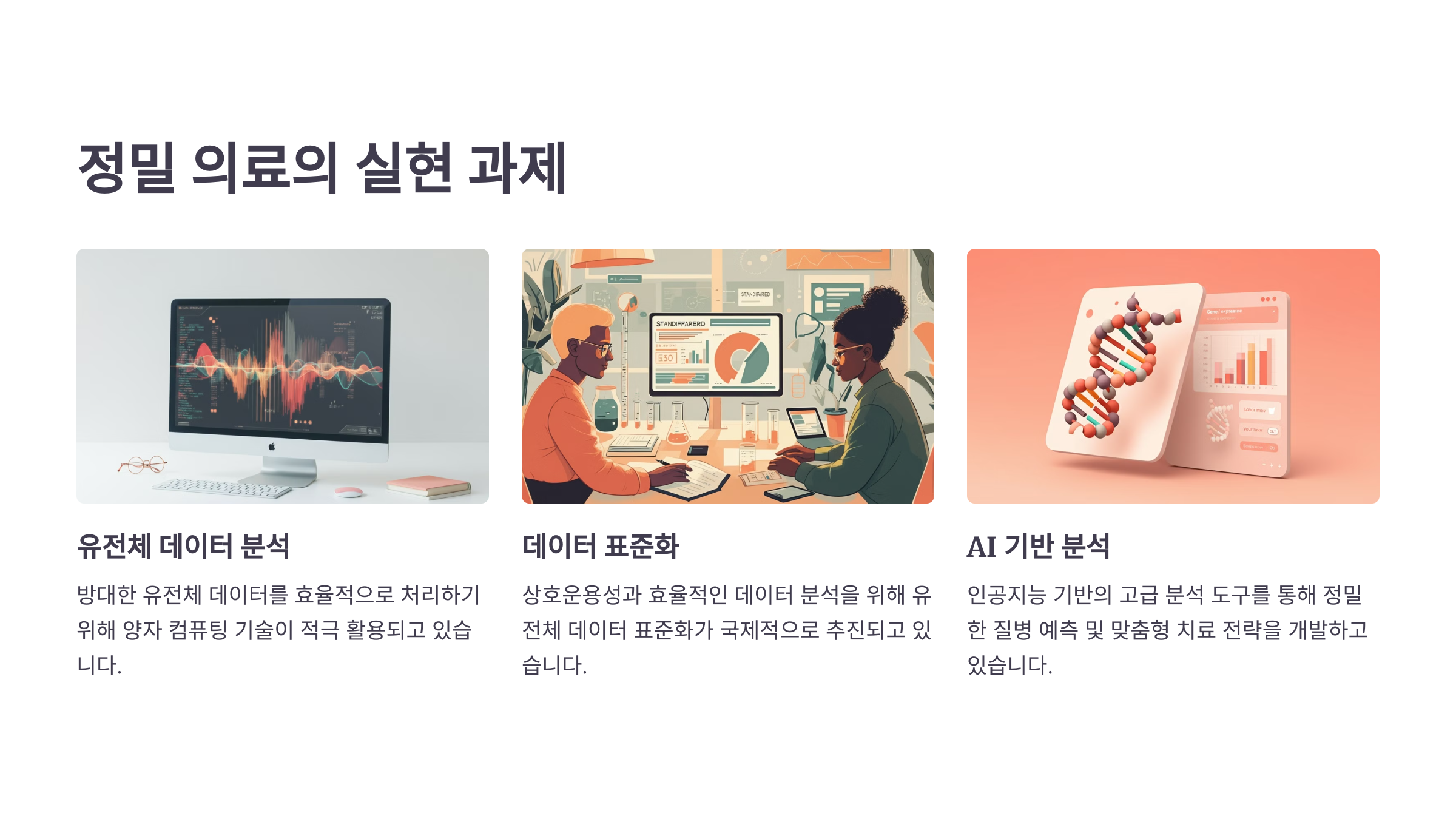 정밀 의료의 실현 과제

STANDIFFARERD

STANDIFARED

유전체 데이터 분석

방대한 유전체 데이터를 효율적으로 처리하기 위해 양자 컴퓨팅 기술이 적극 활용되고 있습니다.

데이터 표준화

상호운용성과 효율적인 데이터 분석을 위해 유전체 데이터 표준화가 국제적으로 추진되고 있습니다.

AI 기반 분석

인공지능 기반의 고급 분석 도구를 통해 정밀한 질병 예측 및 맞춤형 치료 전략을 개발하고 있습니다.